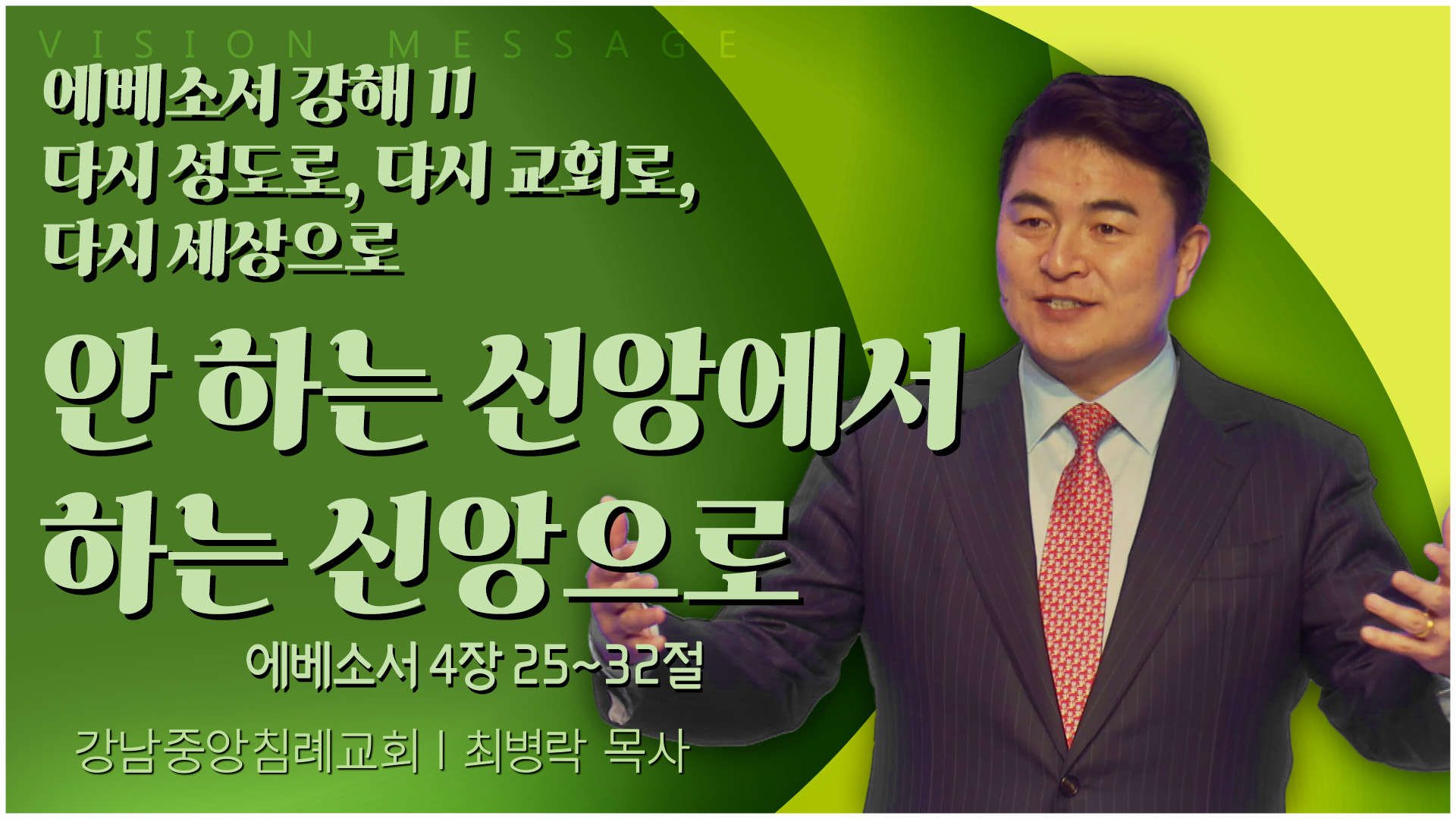 VISION MESSAGE

에베소서 강해 11
다시 성도로, 다시 교회로,
다시 세상으로

안 하는 신앙에서
하는 신앙으로

에베소서 4장 25~32절

강남중앙침례교회 | 최병락 목사